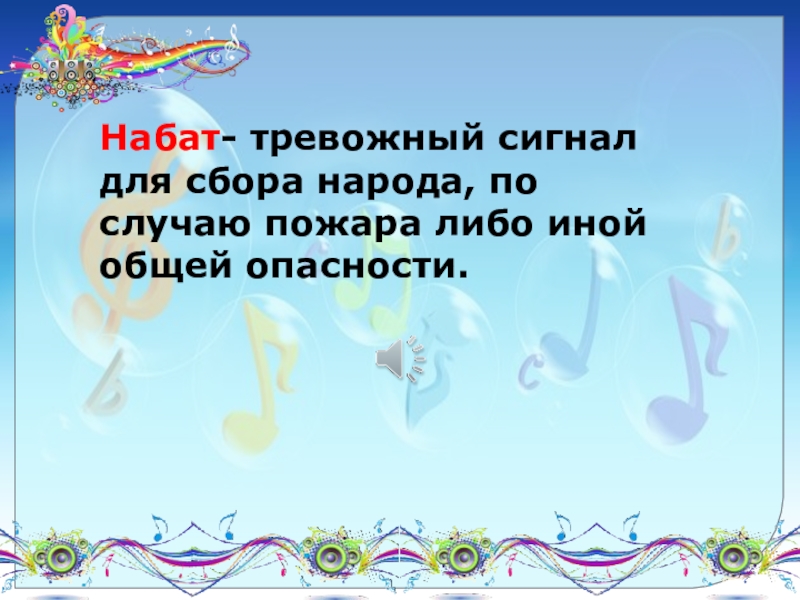 Набат- тревожный сигнал для сбора народа, по случаю пожара либо иной общей опасности.